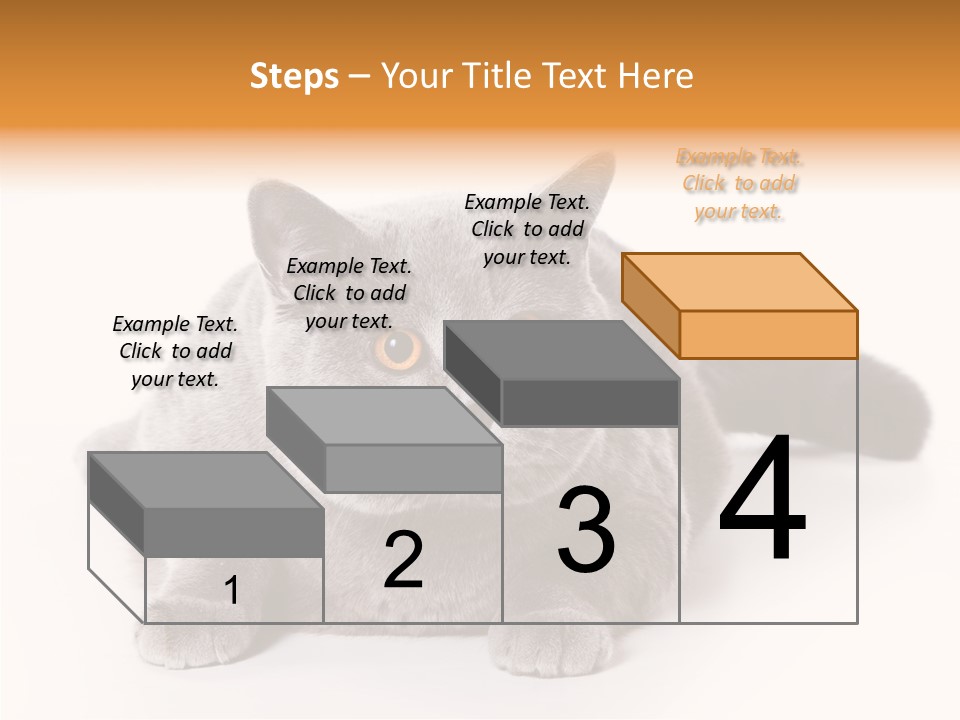 Steps – Your Title Text Here

Example Text. Click to add your text.

Example Text. Click to add your text.

Example Text. Click to add your text.

Example Text. Click to add your text.

1

2

3

4